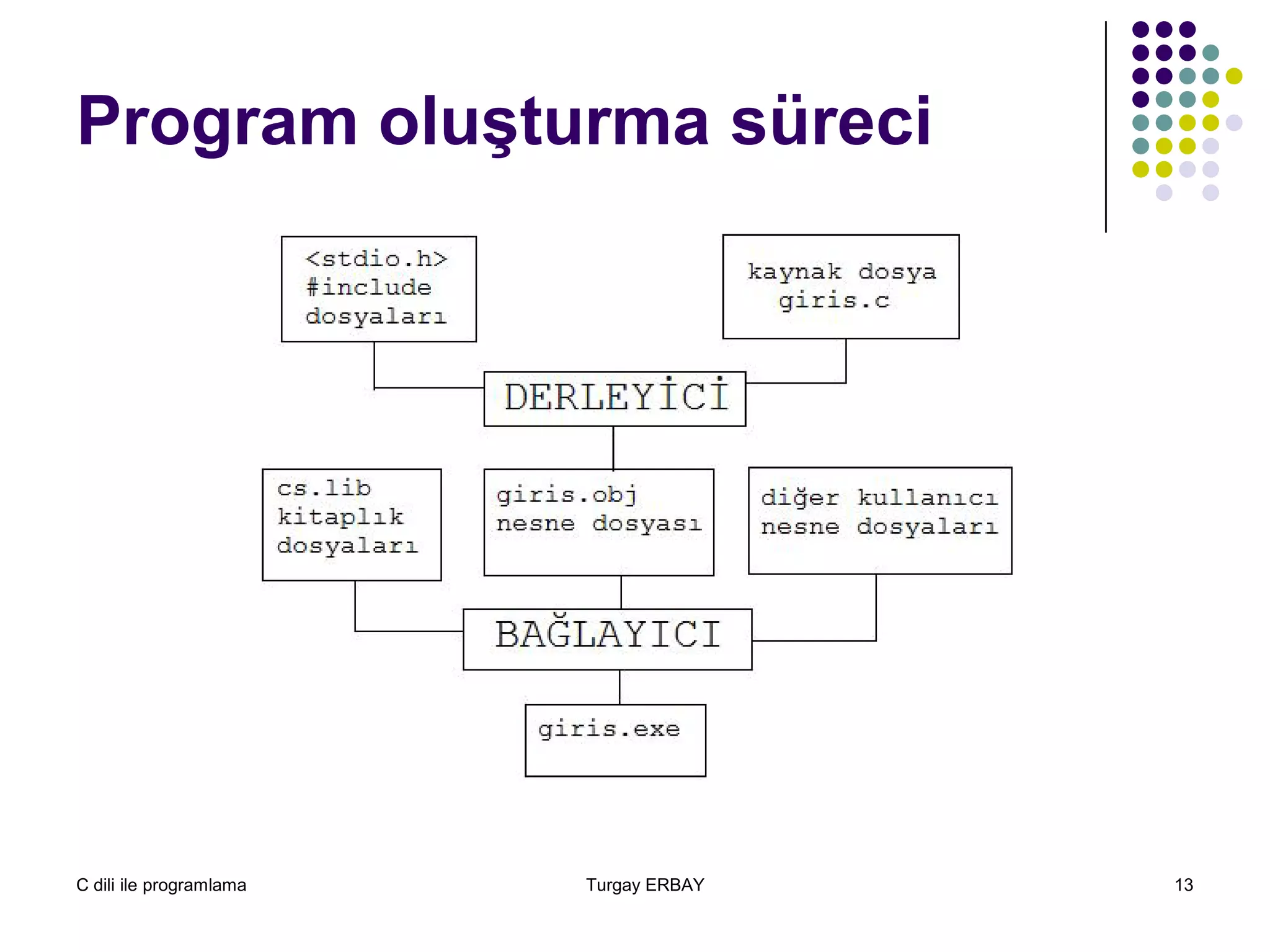 Program oluşturma süreci

<stdio.h>
#include
dosyaları

kaynak dosya
giris.c

DERLEYİCİ

cs.lib
kitaplık
dosyaları

giris.obj
nesne dosyası

diğer kullanıcı
nesne dosyaları

BAĞLAYICI

giris.exe

C dili ile programlama

Turgay ERBAY

13